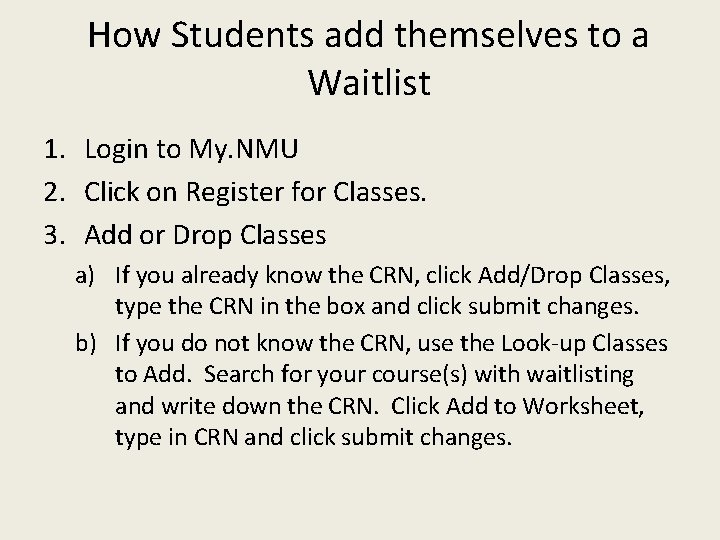 How Students add themselves to a Waitlist

1. Login to My.NMU
2. Click on Register for Classes.
3. Add or Drop Classes
   a) If you already know the CRN, click Add/Drop Classes, type the CRN in the box and click submit changes.
   b) If you do not know the CRN, use the Look-up Classes to Add. Search for your course(s) with waitlisting and write down the CRN. Click Add to Worksheet, type in CRN and click submit changes.